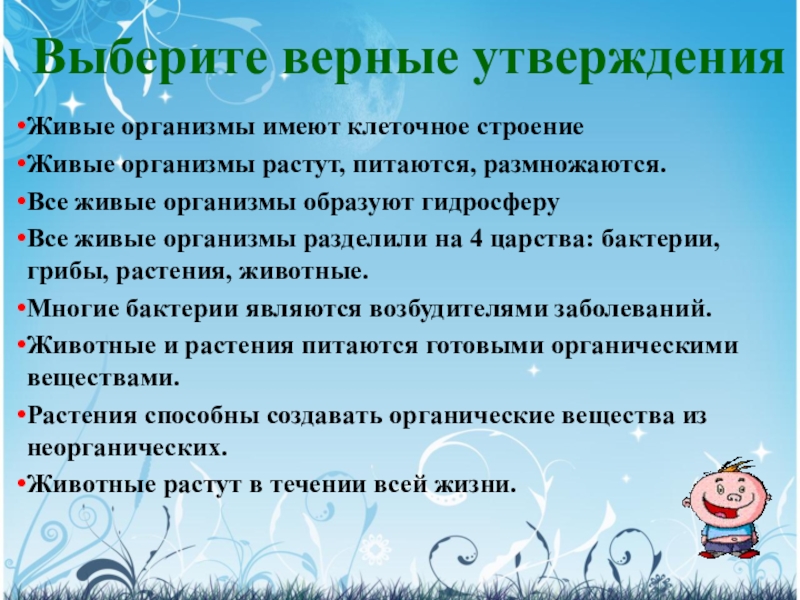 Выберите верные утверждения

•Живые организмы имеют клеточное строение

•Живые организмы растут, питаются, размножаются.

•Все живые организмы образуют гидросферу

•Все живые организмы разделили на 4 царства: бактерии, грибы, растения, животные.

•Многие бактерии являются возбудителями заболеваний.

•Животные и растения питаются готовыми органическими веществами.

•Растения способны создавать органические вещества из неорганических.

•Животные растут в течении всей жизни.